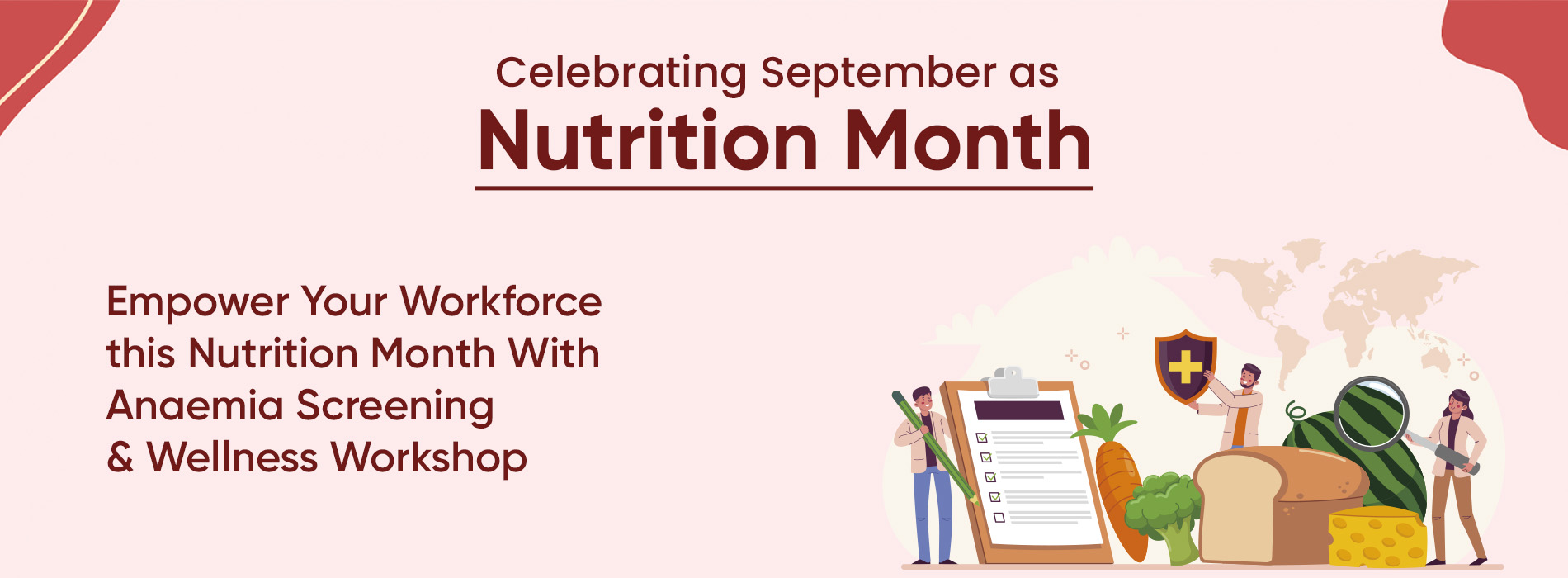 Celebrating September as
Nutrition Month

Empower Your Workforce this Nutrition Month With Anaemia Screening & Wellness Workshop